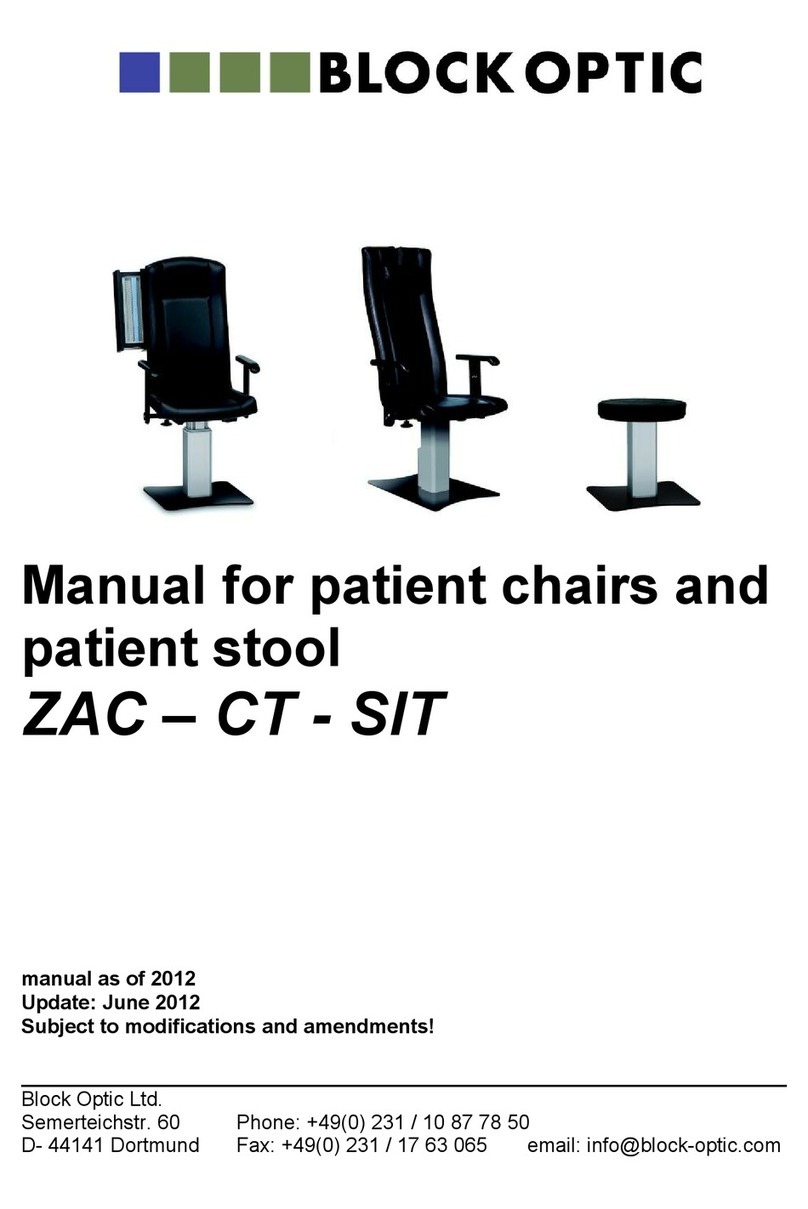 BLOCK OPTIC

Manual for patient chairs and patient stool
ZAC – CT - SIT

manual as of 2012
Update: June 2012
Subject to modifications and amendments!

Block Optic Ltd.
Semerteichstr. 60
D- 44141 Dortmund

Phone: +49(0) 231 / 10 87 78 50
Fax: +49(0) 231 / 17 63 065

email: info@block-optic.com